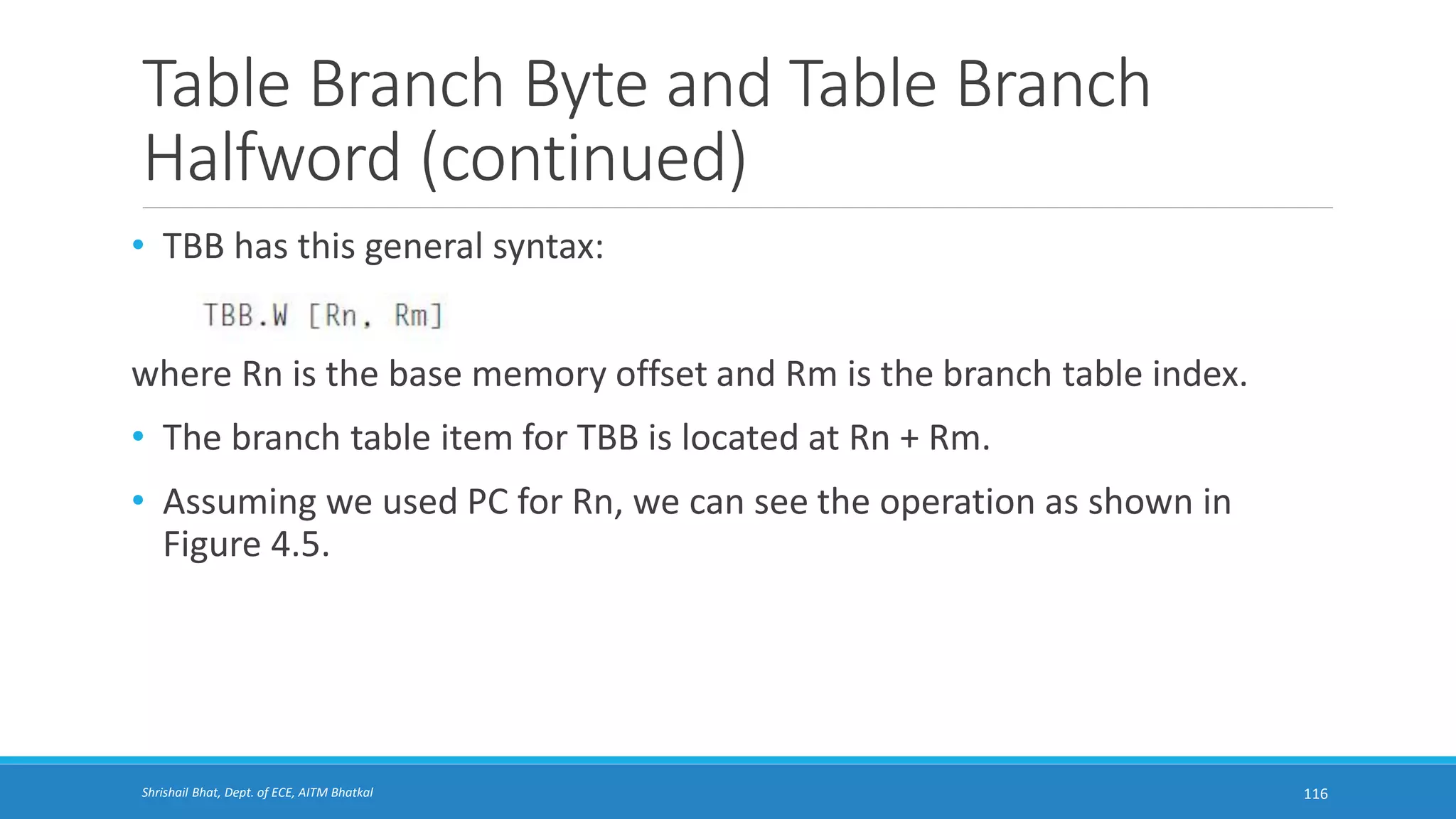 Table Branch Byte and Table Branch Halfword (continued)

• TBB has this general syntax:

TBB.W [Rn, Rm]

where Rn is the base memory offset and Rm is the branch table index.

• The branch table item for TBB is located at Rn + Rm.

• Assuming we used PC for Rn, we can see the operation as shown in Figure 4.5.

Shrishail Bhat, Dept. of ECE, AITM Bhatkal

116